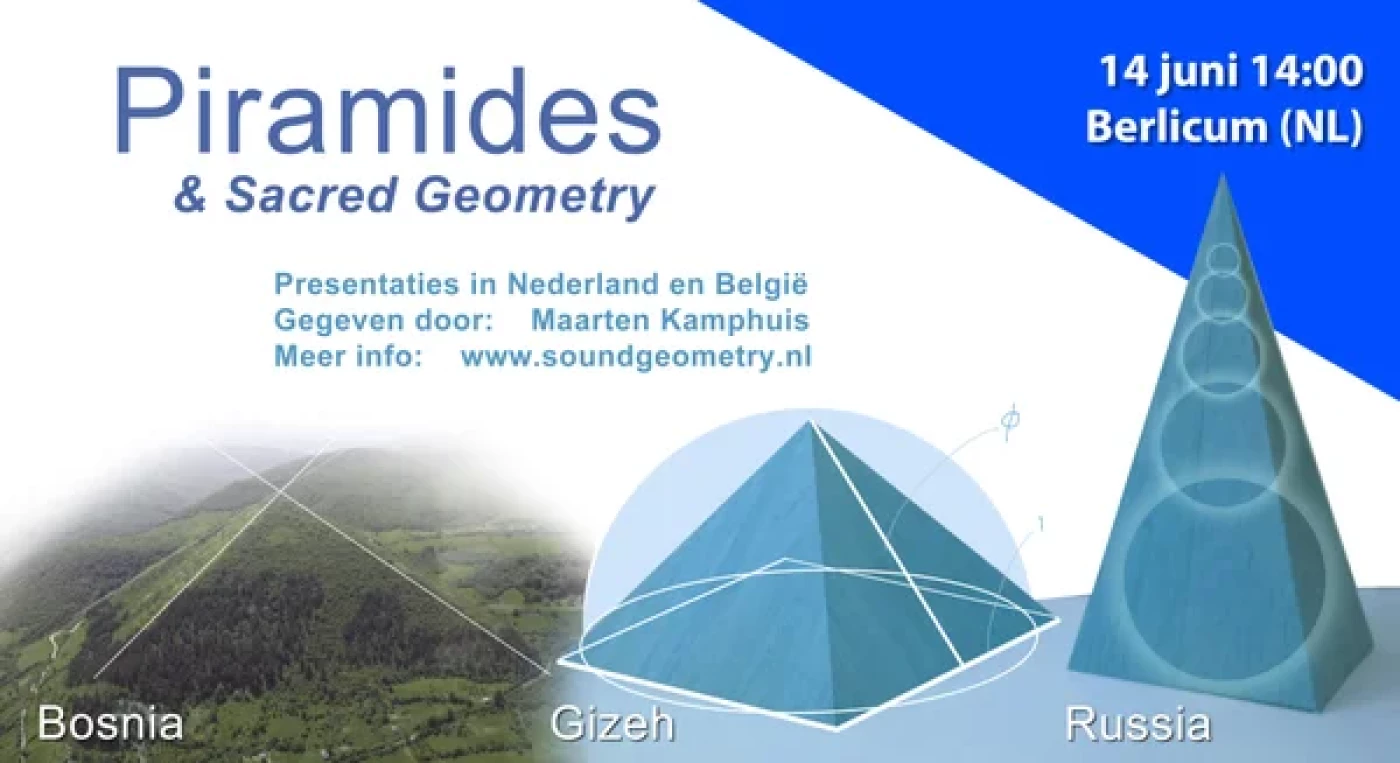 Piramides
& Sacred Geometry

14 juni 14:00
Berlicum (NL)

Presentaties in Nederland en België
Gegeven door: Maarten Kamphuis
Meer info: www.soundgeometry.nl

$\phi$

1

Bosnia

Gizeh

Russia